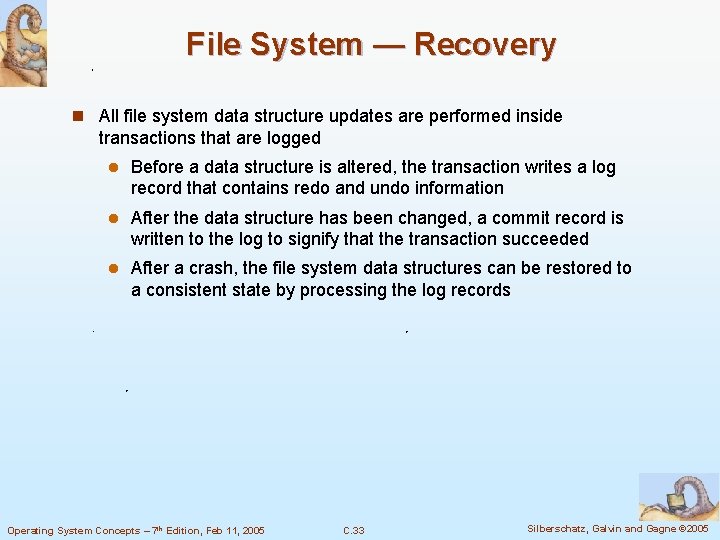 File System — Recovery

All file system data structure updates are performed inside transactions that are logged

Before a data structure is altered, the transaction writes a log record that contains redo and undo information

After the data structure has been changed, a commit record is written to the log to signify that the transaction succeeded

After a crash, the file system data structures can be restored to a consistent state by processing the log records

Operating System Concepts – 7th Edition, Feb 11, 2005

C.33

Silberschatz, Galvin and Gagne ©2005